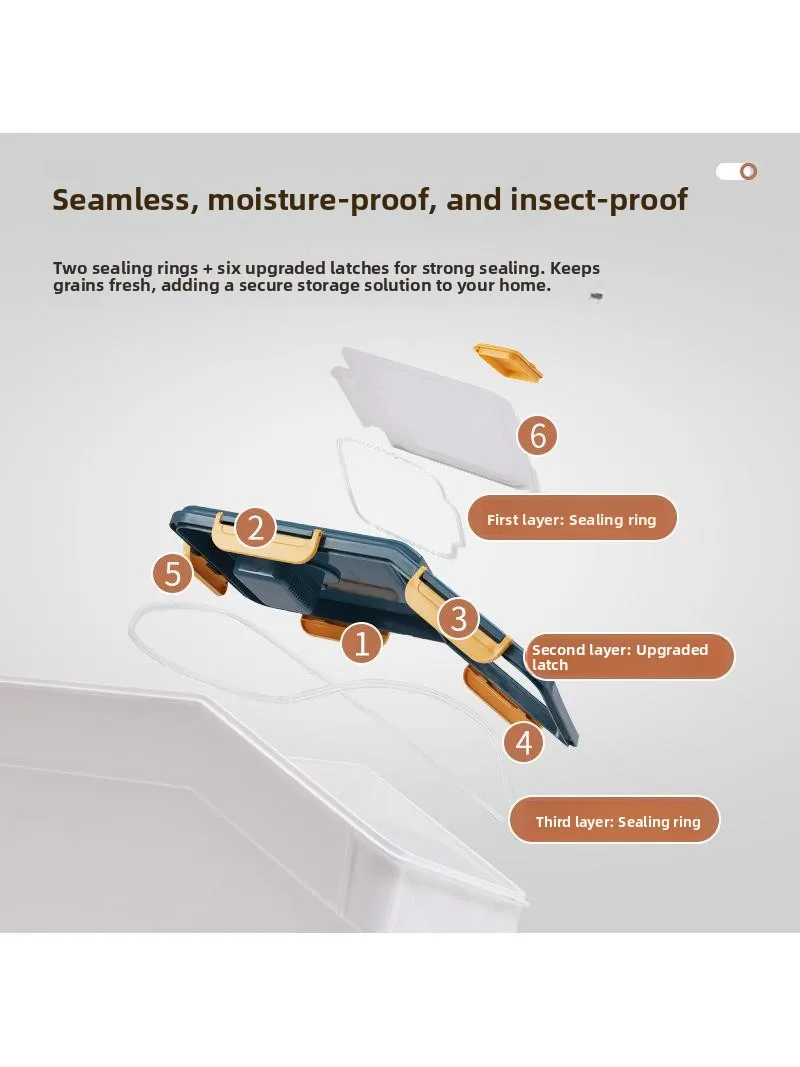 Seamless, moisture-proof, and insect-proof

Two sealing rings + six upgraded latches for strong sealing. Keeps grains fresh, adding a secure storage solution to your home.

6

First layer: Sealing ring

2

5

3

1

Second layer: Upgraded latch

4

Third layer: Sealing ring